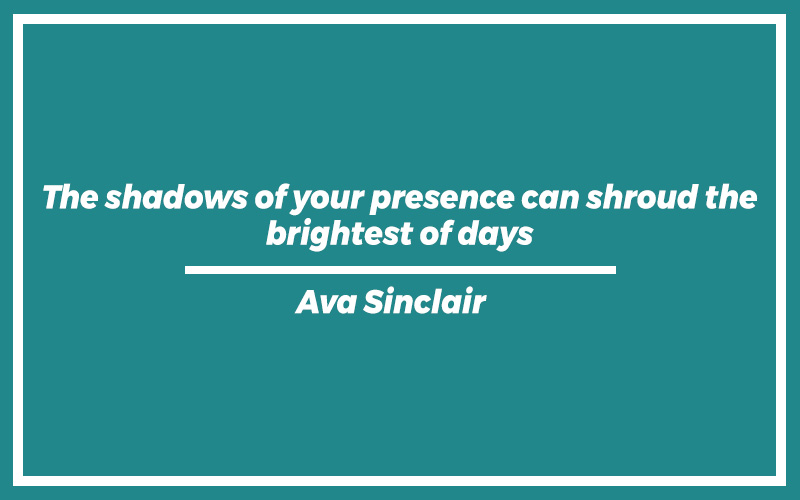 The shadows of your presence can shroud the brightest of days

Ava Sinclair